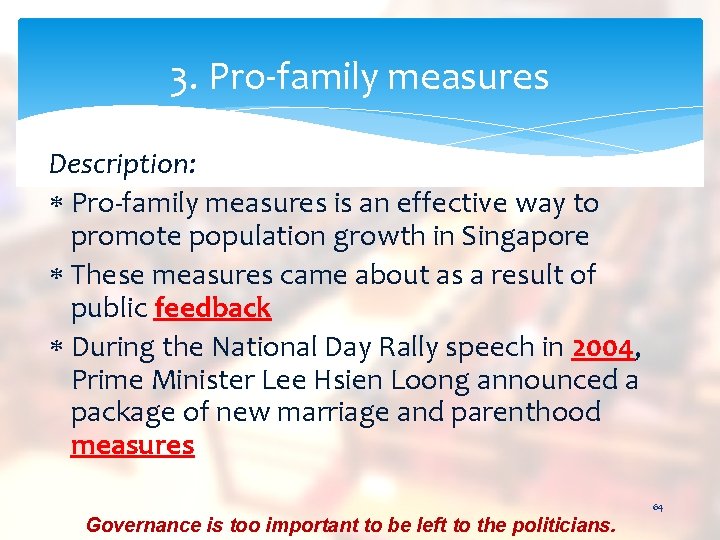 3. Pro-family measures

Description:

* Pro-family measures is an effective way to promote population growth in Singapore
* These measures came about as a result of public feedback
* During the National Day Rally speech in 2004, Prime Minister Lee Hsien Loong announced a package of new marriage and parenthood measures

64

Governance is too important to be left to the politicians.